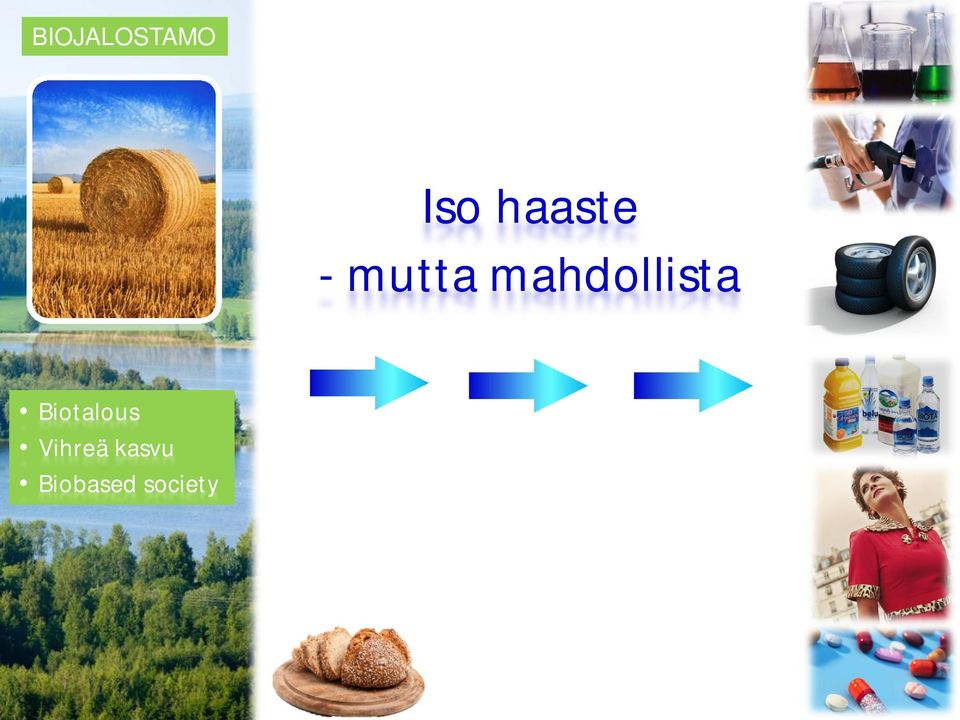 BIOJALOSTAMO

• Biotalous
• Vihreä kasvu
• Biobased society

Iso haaste
- mutta mahdollista